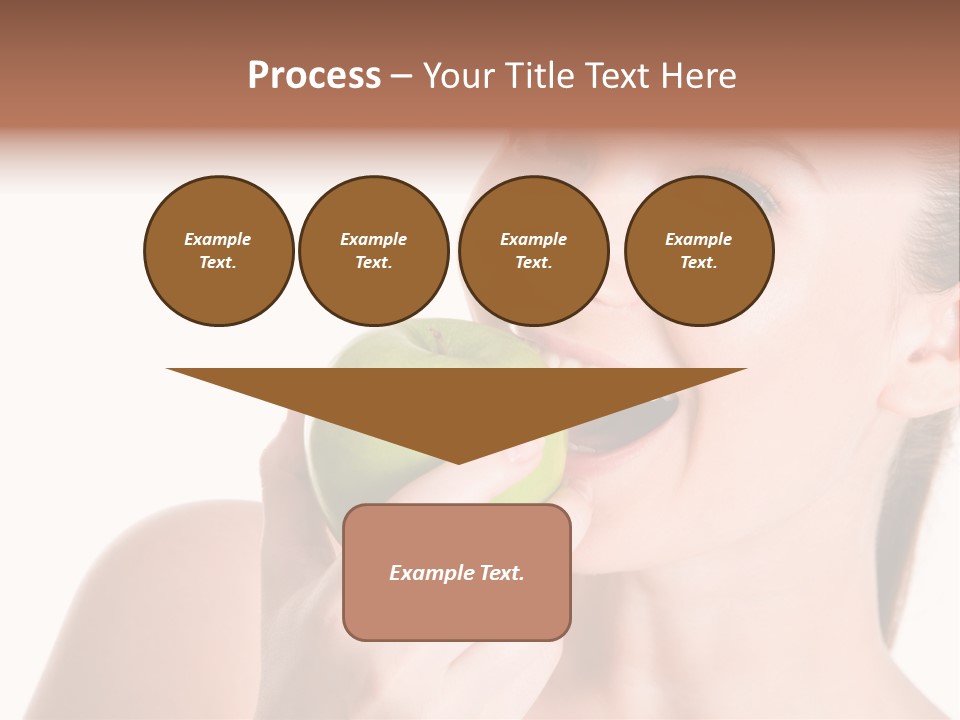 Process – Your Title Text Here

Example Text.

Example Text.

Example Text.

Example Text.

Example Text.